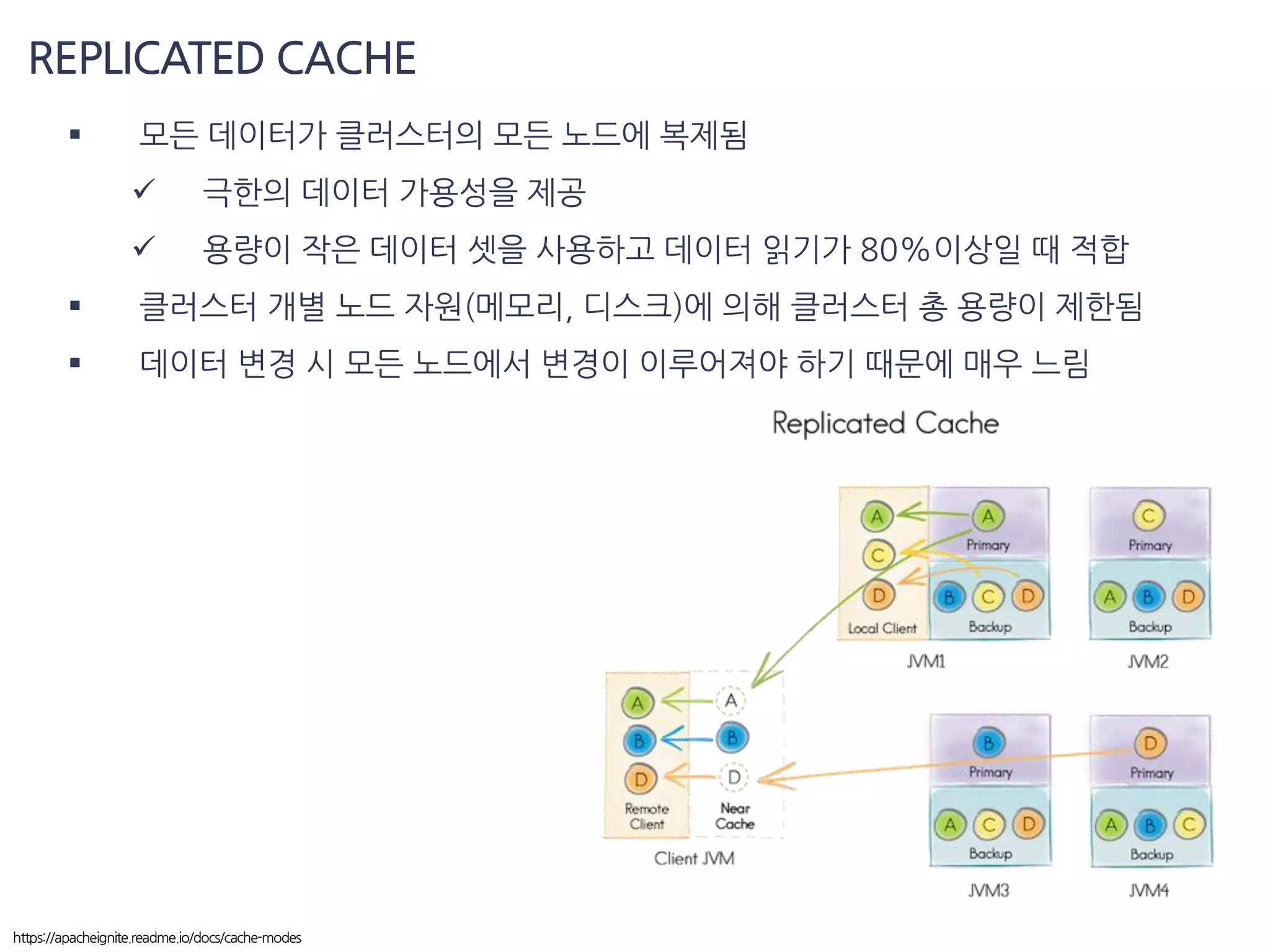 REPLICATED CACHE

▪ 모든 데이터가 클러스터의 모든 노드에 복제됨

✓ 극한의 데이터 가용성을 제공

✓ 용량이 작은 데이터 셋을 사용하고 데이터 읽기가 80%이상일 때 적합

▪ 클러스터 개별 노드 자원(메모리, 디스크)에 의해 클러스터 총 용량이 제한됨

▪ 데이터 변경 시 모든 노드에서 변경이 이루어져야 하기 때문에 매우 느림

Replicated Cache

A
C
D
Local Client
A
Primary
B C D
Backup
JVM1

C
Primary
A B D
Backup
JVM2

A
B
D
Remote Client
A
B
D
Near Cache
Client JVM

B
Primary
A C D
Backup
JVM3

D
Primary
A B C
Backup
JVM4

https://apacheignite.readme.io/docs/cache-modes